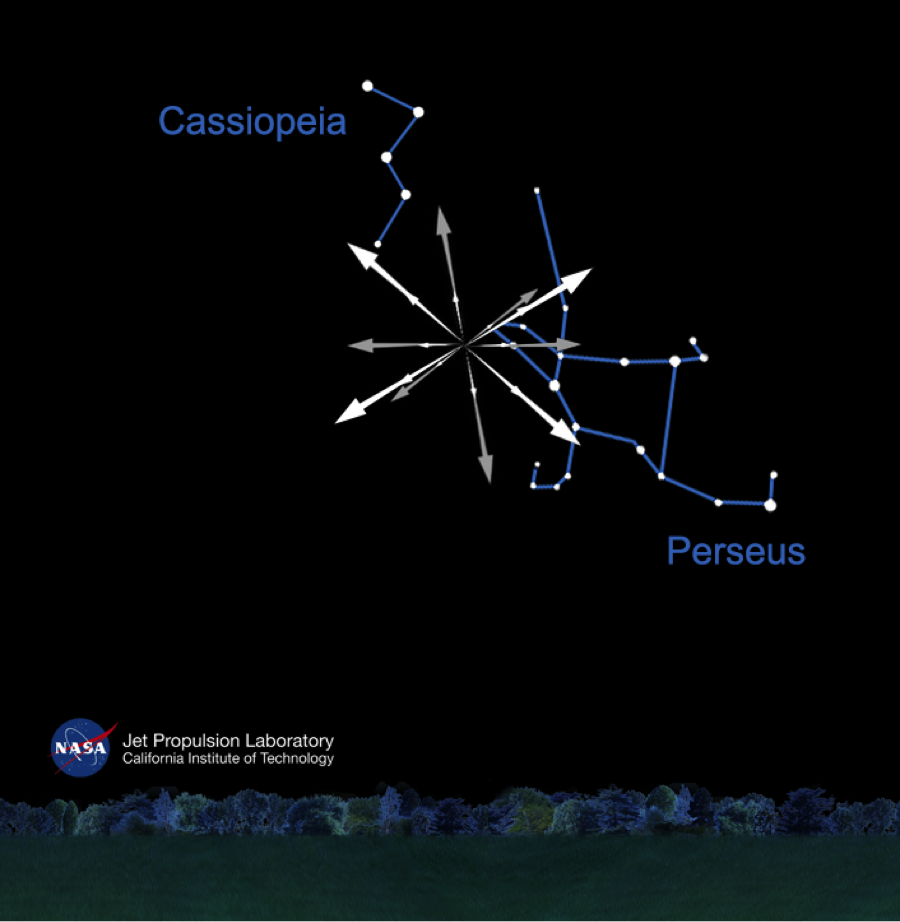 Cassiopeia

Perseus

NASA
Jet Propulsion Laboratory
California Institute of Technology